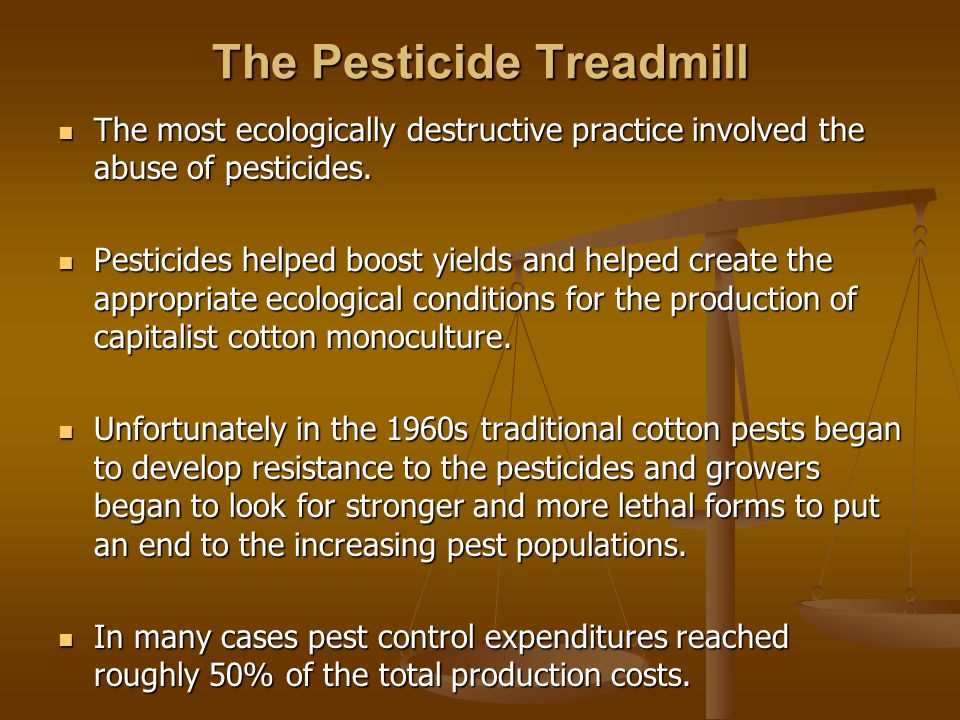 The Pesticide Treadmill

- The most ecologically destructive practice involved the abuse of pesticides.

- Pesticides helped boost yields and helped create the appropriate ecological conditions for the production of capitalist cotton monoculture.

- Unfortunately in the 1960s traditional cotton pests began to develop resistance to the pesticides and growers began to look for stronger and more lethal forms to put an end to the increasing pest populations.

- In many cases pest control expenditures reached roughly 50% of the total production costs.